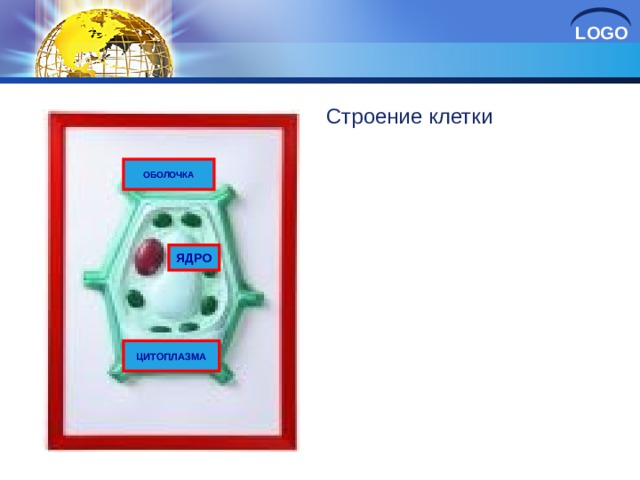 LOGO

Строение клетки

ОБОЛОЧКА

ЯДРО

ЦИТОПЛАЗМА